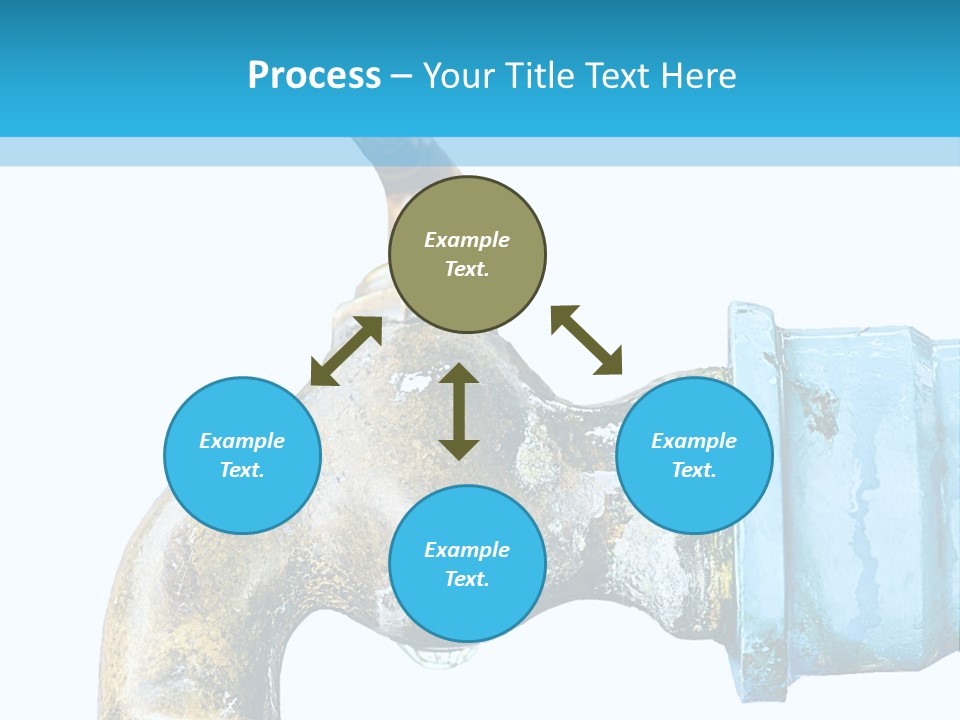 Process – Your Title Text Here

Example Text.

Example Text.

Example Text.

Example Text.